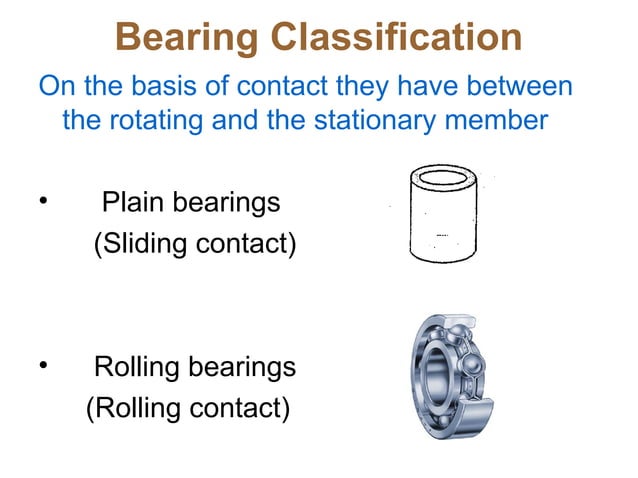 Bearing Classification

On the basis of contact they have between the rotating and the stationary member

• Plain bearings (Sliding contact)

• Rolling bearings (Rolling contact)